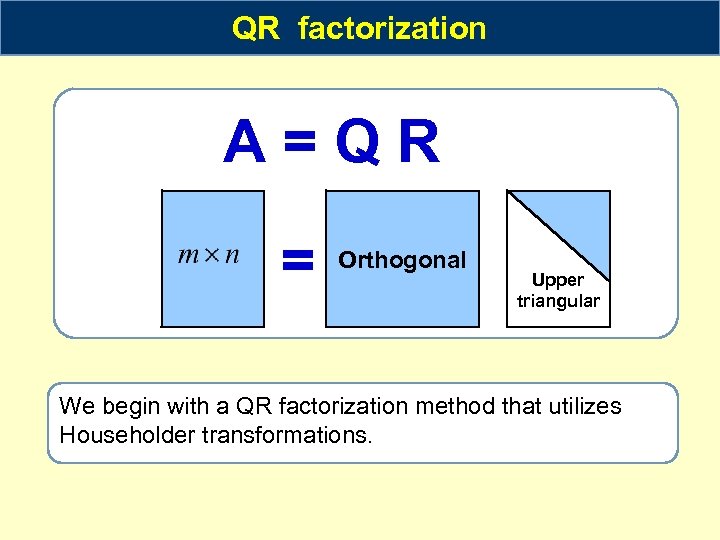 QR factorization

A = Q R

$m \times n$ = Orthogonal Upper triangular

We begin with a QR factorization method that utilizes Householder transformations.